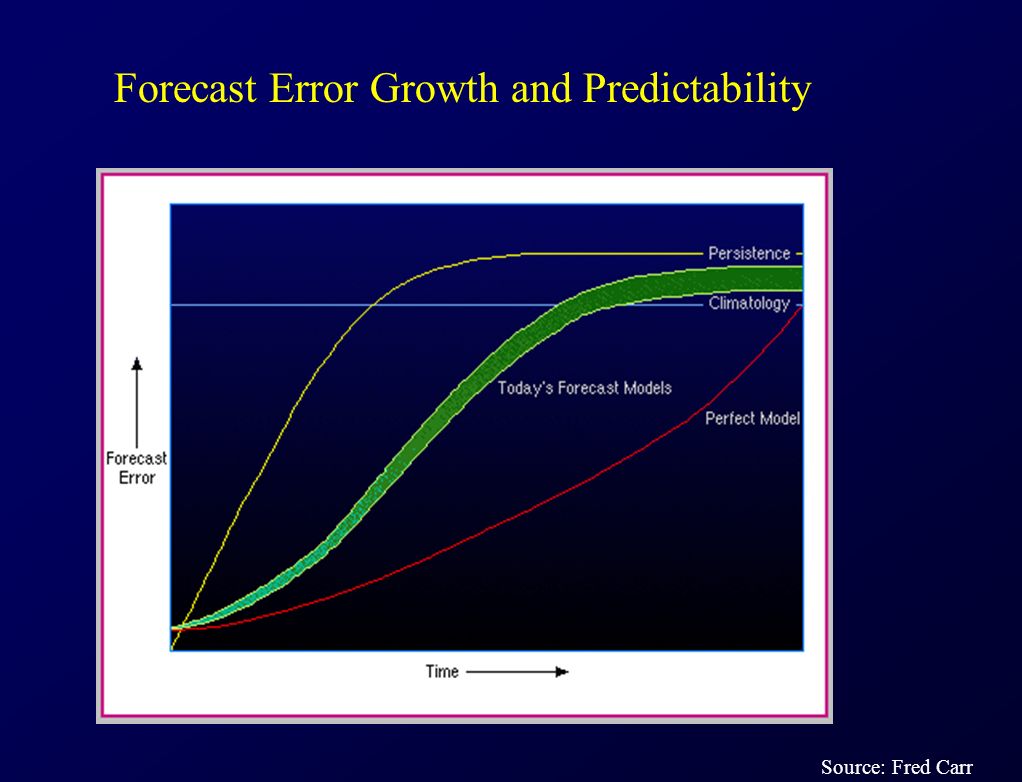 Forecast Error Growth and Predictability

Persistence

Climatology

Today's Forecast Models

Perfect Model

Forecast Error

Time

Source: Fred Carr